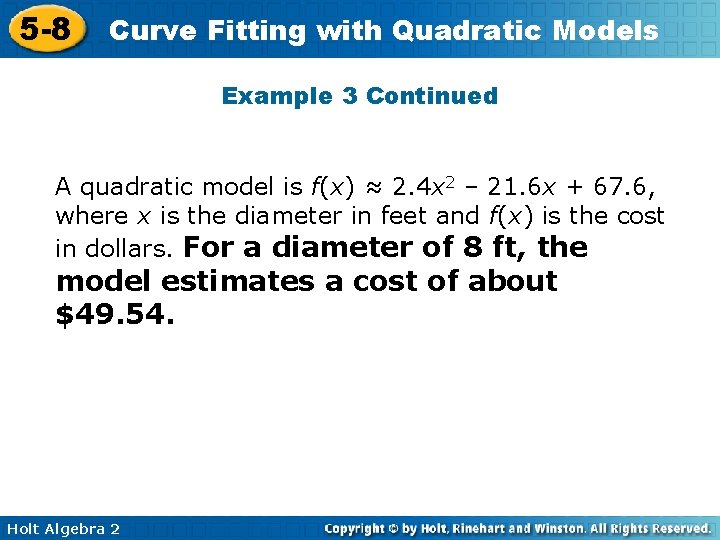 5-8 Curve Fitting with Quadratic Models

Example 3 Continued

A quadratic model is $f(x) \approx 2.4x^2 - 21.6x + 67.6$, where $x$ is the diameter in feet and $f(x)$ is the cost in dollars. For a diameter of 8 ft, the model estimates a cost of about \$49.54.

Holt Algebra 2

Copyright © by Holt, Rinehart and Winston. All Rights Reserved.